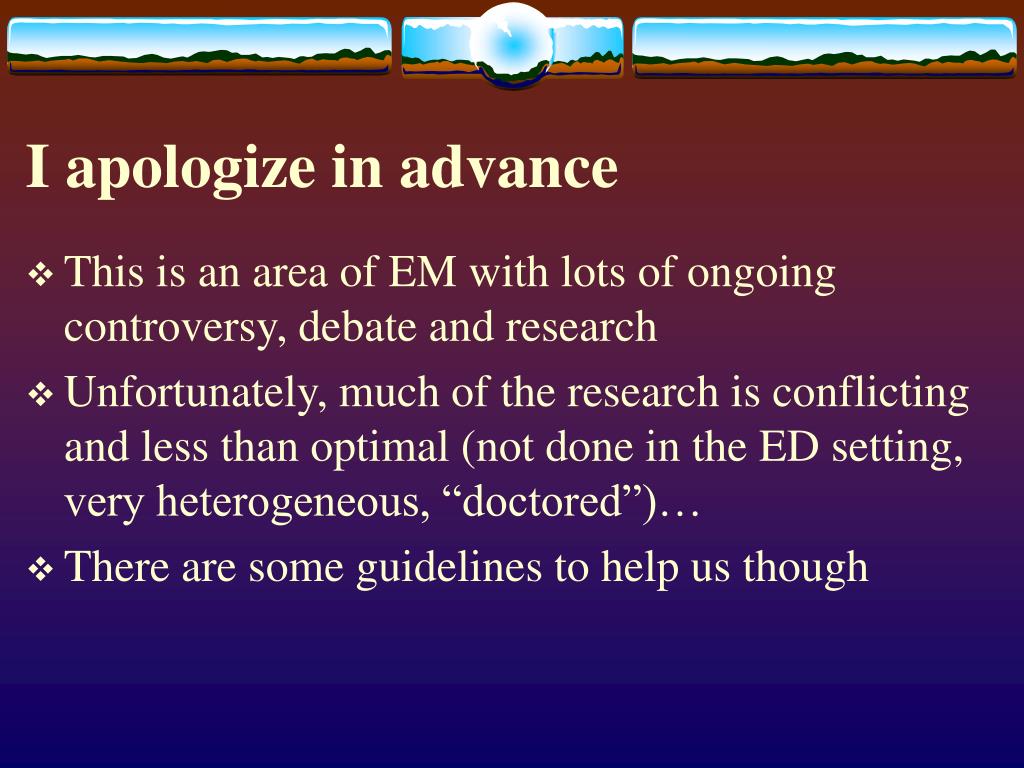 I apologize in advance

❖ This is an area of EM with lots of ongoing controversy, debate and research

❖ Unfortunately, much of the research is conflicting and less than optimal (not done in the ED setting, very heterogeneous, “doctored”)…

❖ There are some guidelines to help us though